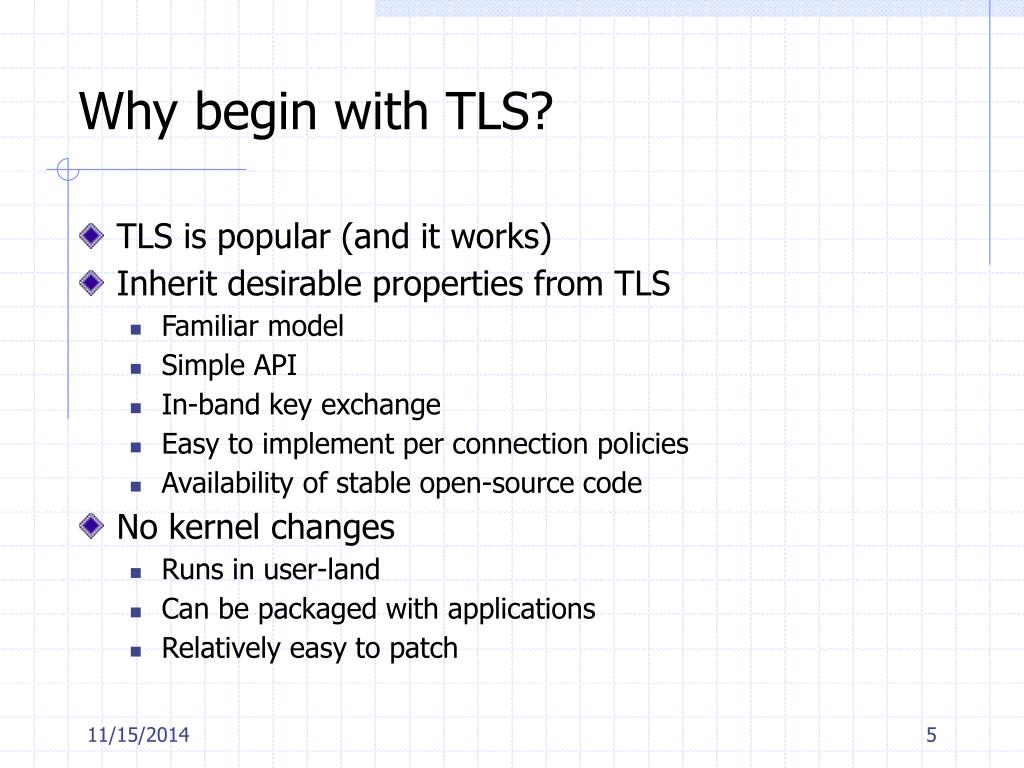 Why begin with TLS?

TLS is popular (and it works)
Inherit desirable properties from TLS
Familiar model
Simple API
In-band key exchange
Easy to implement per connection policies
Availability of stable open-source code
No kernel changes
Runs in user-land
Can be packaged with applications
Relatively easy to patch

11/15/2014
5